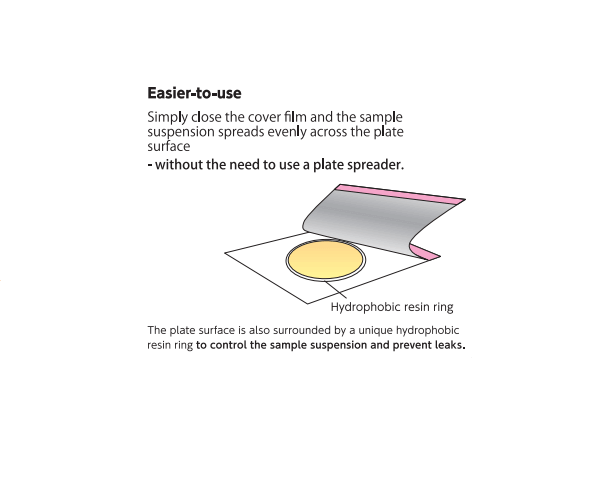 Easier-to-use

Simply close the cover film and the sample suspension spreads evenly across the plate surface
- without the need to use a plate spreader.

Hydrophobic resin ring

The plate surface is also surrounded by a unique hydrophobic resin ring to control the sample suspension and prevent leaks.